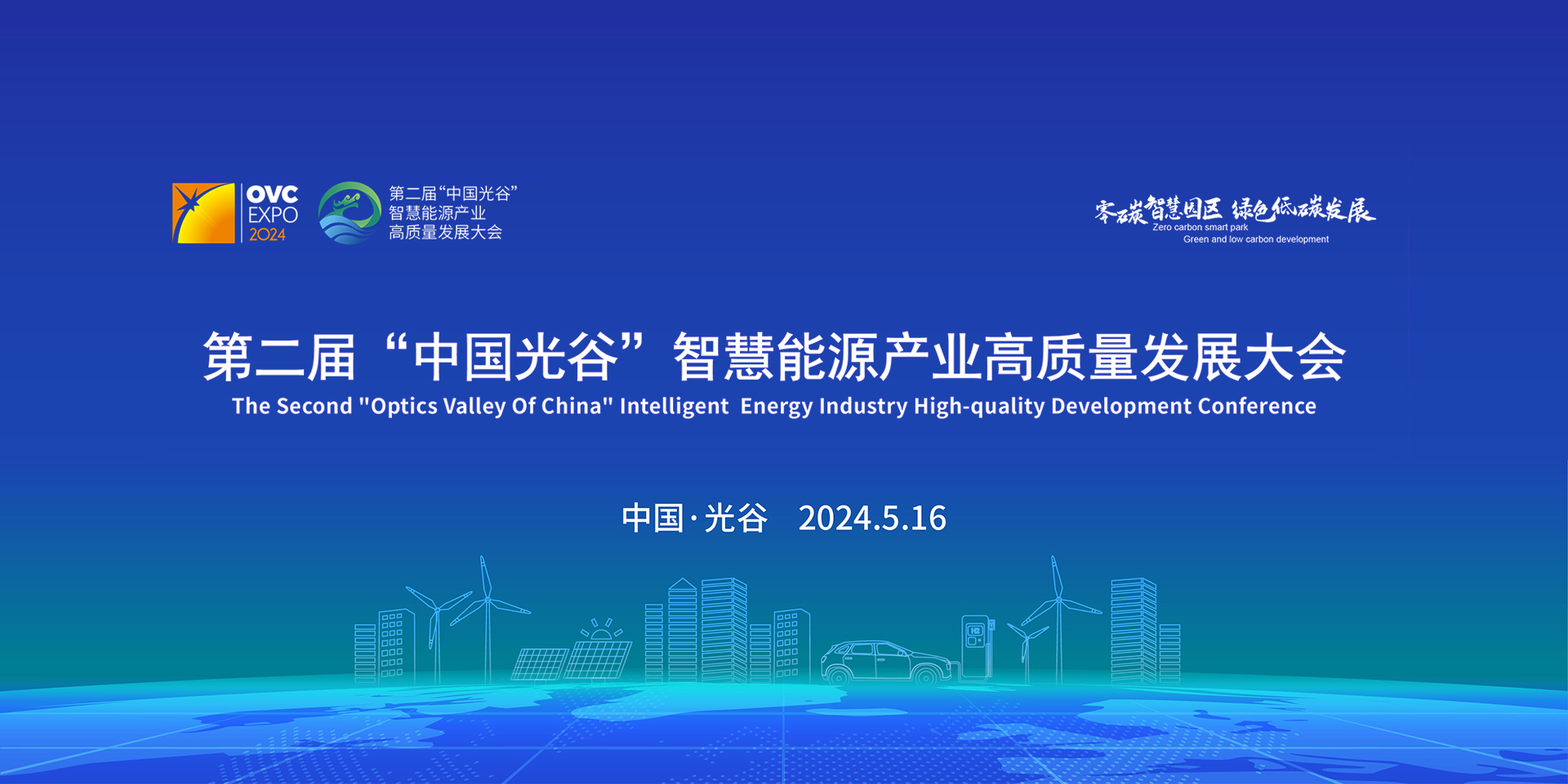 OVC EXPO 2024

第二届“中国光谷”
智慧能源产业
高质量发展大会

零碳智慧园区 绿色低碳发展
Zero carbon smart park
Green and low carbon development

第二届“中国光谷”智慧能源产业高质量发展大会
The Second "Optics Valley Of China" Intelligent Energy Industry High-quality Development Conference

中国·光谷 2024.5.16

H2